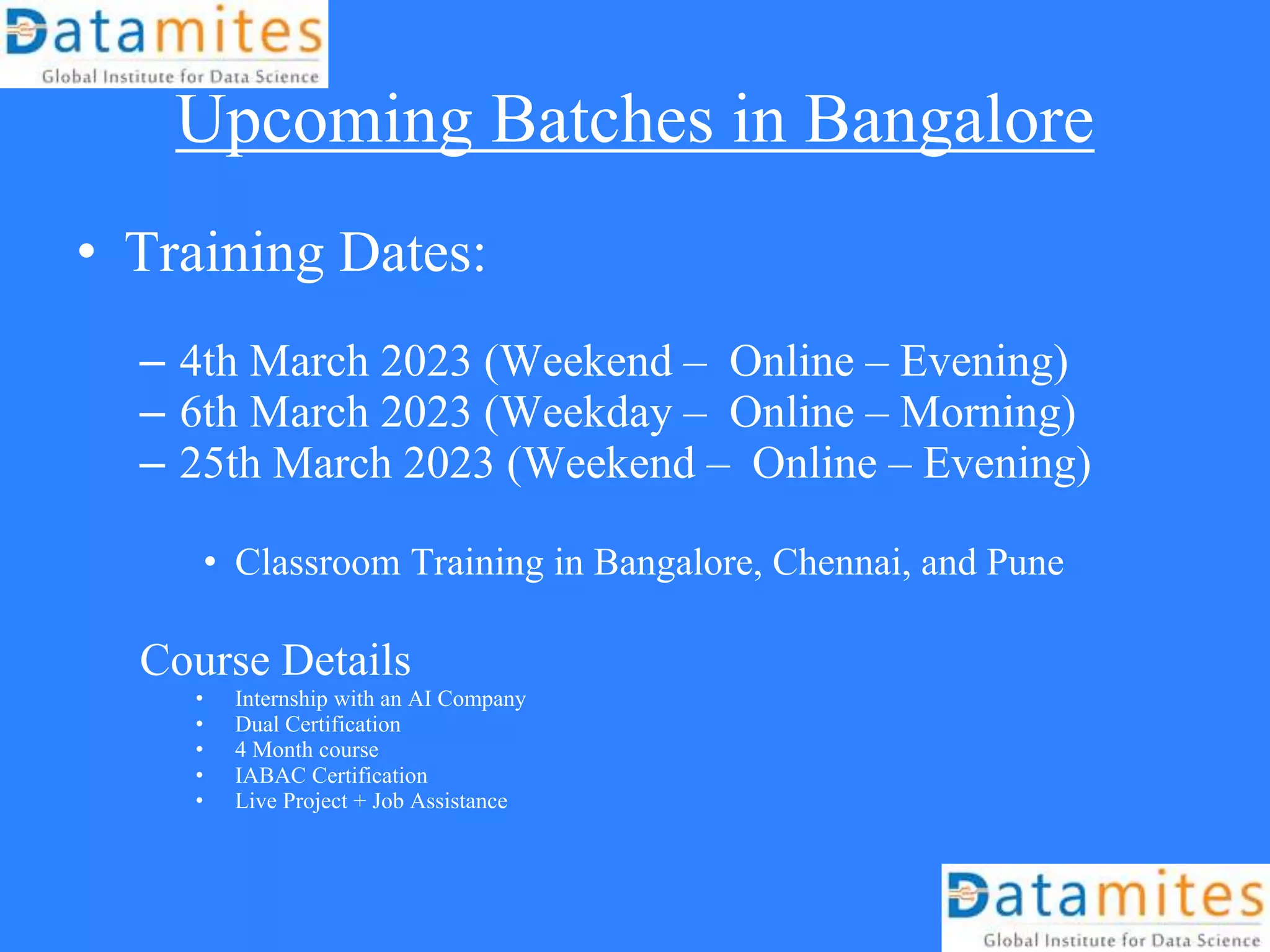 Datamites
Global Institute for Data Science

Upcoming Batches in Bangalore

• Training Dates:

– 4th March 2023 (Weekend – Online – Evening)
– 6th March 2023 (Weekday – Online – Morning)
– 25th March 2023 (Weekend – Online – Evening)

• Classroom Training in Bangalore, Chennai, and Pune

Course Details

• Internship with an AI Company
• Dual Certification
• 4 Month course
• IABAC Certification
• Live Project + Job Assistance

Datamites
Global Institute for Data Science